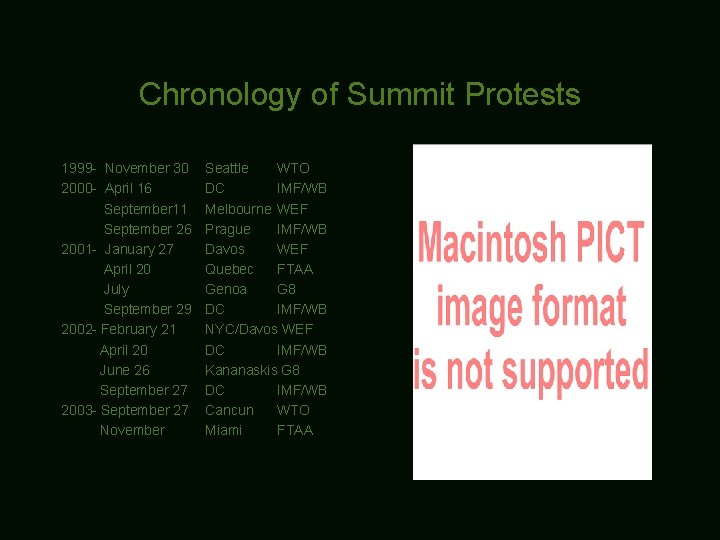 Chronology of Summit Protests

| | | | |
|---|---|---|---|
| 1999- | November 30 | Seattle | WTO |
| 2000- | April 16 | DC | IMF/WB |
| | September11 | Melbourne | WEF |
| | September 26 | Prague | IMF/WB |
| 2001- | January 27 | Davos | WEF |
| | April 20 | Quebec | FTAA |
| | July | Genoa | G8 |
| | September 29 | DC | IMF/WB |
| 2002- | February 21 | NYC/Davos | WEF |
| | April 20 | DC | IMF/WB |
| | June 26 | Kananaskis | G8 |
| | September 27 | DC | IMF/WB |
| 2003- | September 27 | Cancun | WTO |
| | November | Miami | FTAA |

Macintosh PICT image format is not supported